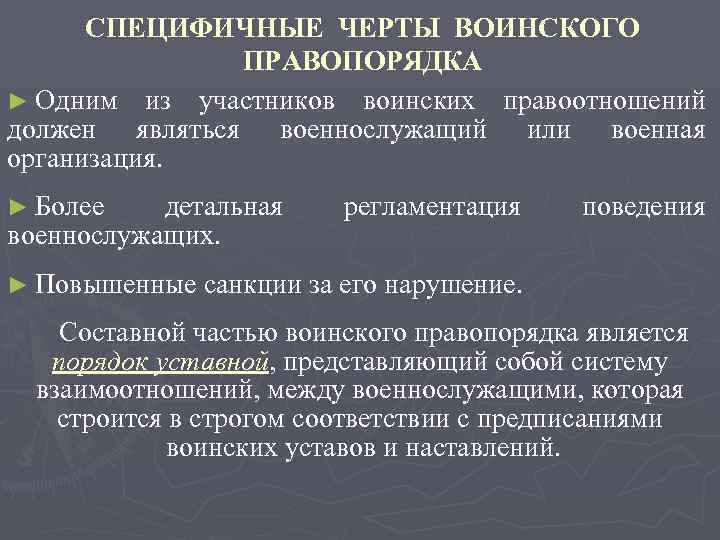 СПЕЦИФИЧНЫЕ ЧЕРТЫ ВОИНСКОГО ПРАВОПОРЯДКА

► Одним из участников воинских правоотношений должен являться военнослужащий или военная организация.

► Более детальная регламентация поведения военнослужащих.

► Повышенные санкции за его нарушение.

Составной частью воинского правопорядка является порядок уставной, представляющий собой систему взаимоотношений, между военнослужащими, которая строится в строгом соответствии с предписаниями воинских уставов и наставлений.